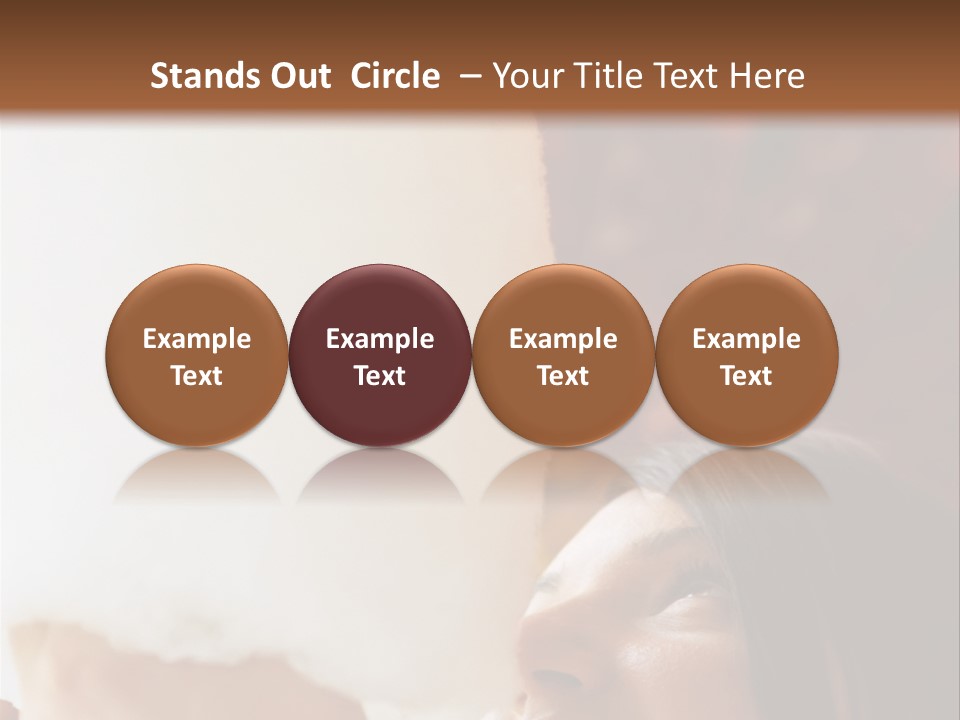 Stands Out  Circle  – Your Title Text Here

Example Text

Example Text

Example Text

Example Text